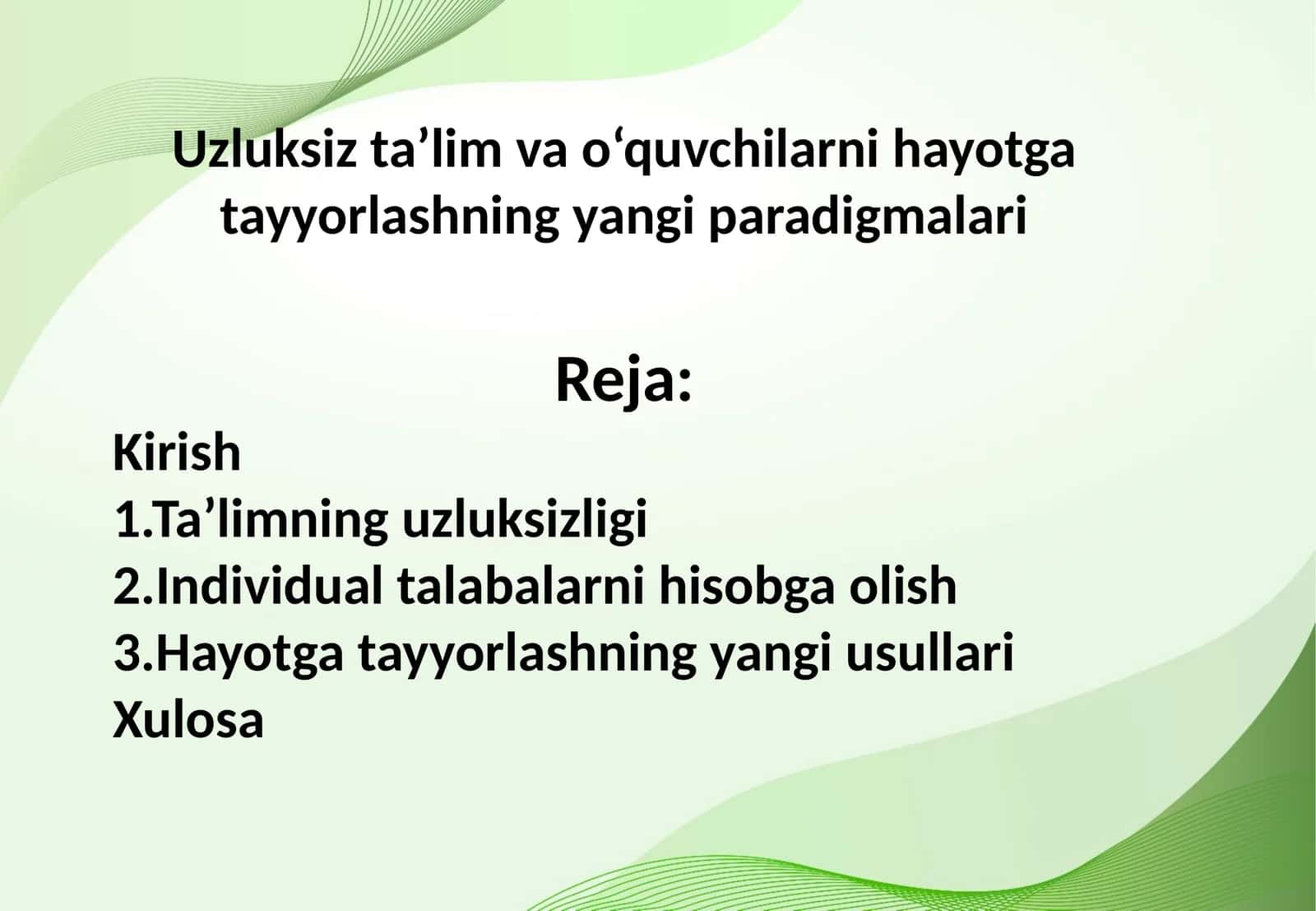 Uzluksiz ta’lim va o‘quvchilarni hayotga tayyorlashning yangi paradigmalari

Reja:

Kirish
1.Ta’limning uzluksizligi
2.Individual talabalarni hisobga olish
3.Hayotga tayyorlashning yangi usullari
Xulosa